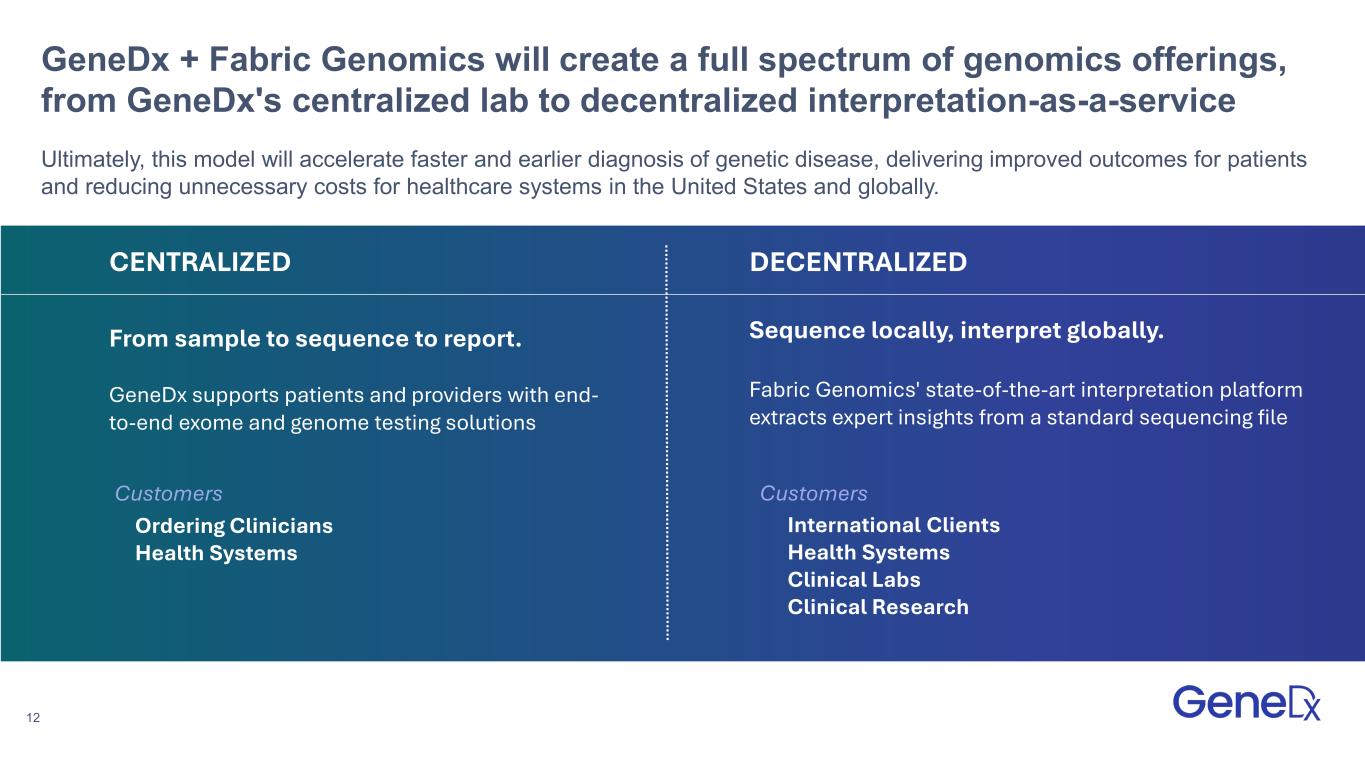 GeneDx + Fabric Genomics will create a full spectrum of genomics offerings, from GeneDx's centralized lab to decentralized interpretation-as-a-service

Ultimately, this model will accelerate faster and earlier diagnosis of genetic disease, delivering improved outcomes for patients and reducing unnecessary costs for healthcare systems in the United States and globally.

CENTRALIZED

From sample to sequence to report.

GeneDx supports patients and providers with end-to-end exome and genome testing solutions

Customers
Ordering Clinicians
Health Systems

DECENTRALIZED

Sequence locally, interpret globally.

Fabric Genomics' state-of-the-art interpretation platform extracts expert insights from a standard sequencing file

Customers
International Clients
Health Systems
Clinical Labs
Clinical Research

12

GeneDx